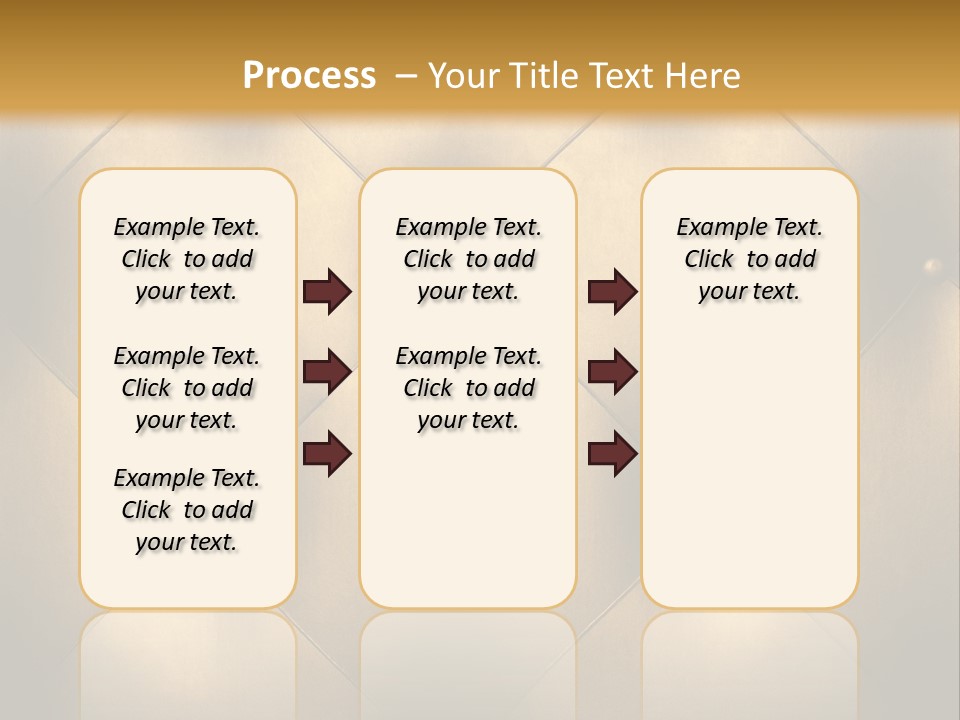 Process – Your Title Text Here

Example Text. Click to add your text.

Example Text. Click to add your text.

Example Text. Click to add your text.

Example Text. Click to add your text.

Example Text. Click to add your text.

Example Text. Click to add your text.